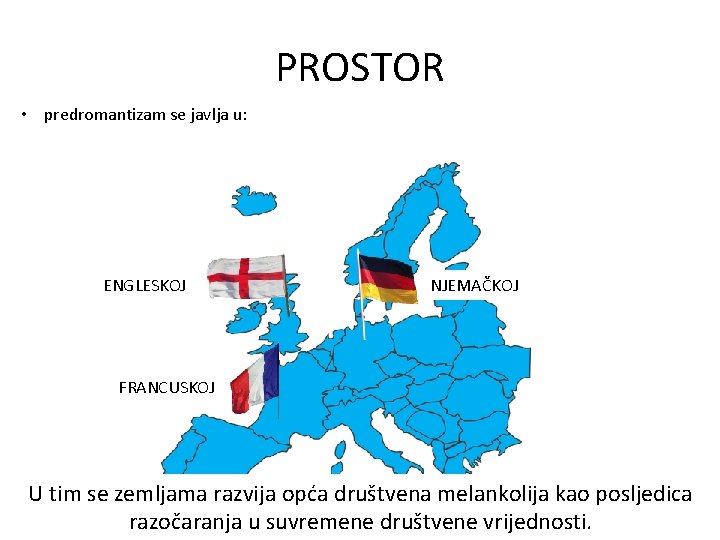 PROSTOR

• predromantizam se javlja u:

ENGLESKOJ

NJEMAČKOJ

FRANCUSKOJ

U tim se zemljama razvija opća društvena melankolija kao posljedica razočaranja u suvremene društvene vrijednosti.